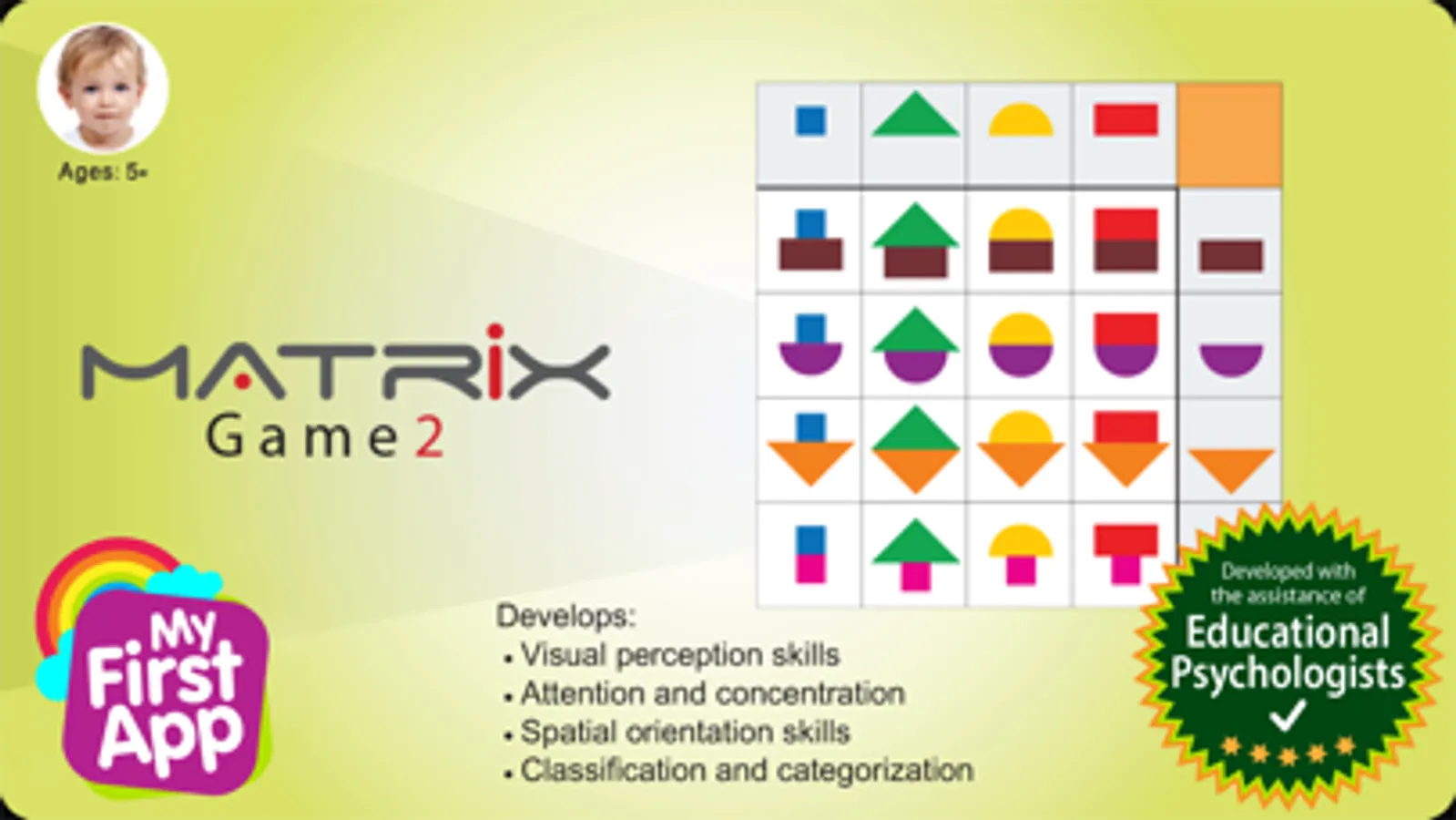 Ages: 5+

MATRIX
Game 2

My First App

Develops:
• Visual perception skills
• Attention and concentration
• Spatial orientation skills
• Classification and categorization

Developed with the assistance of
Educational Psychologists